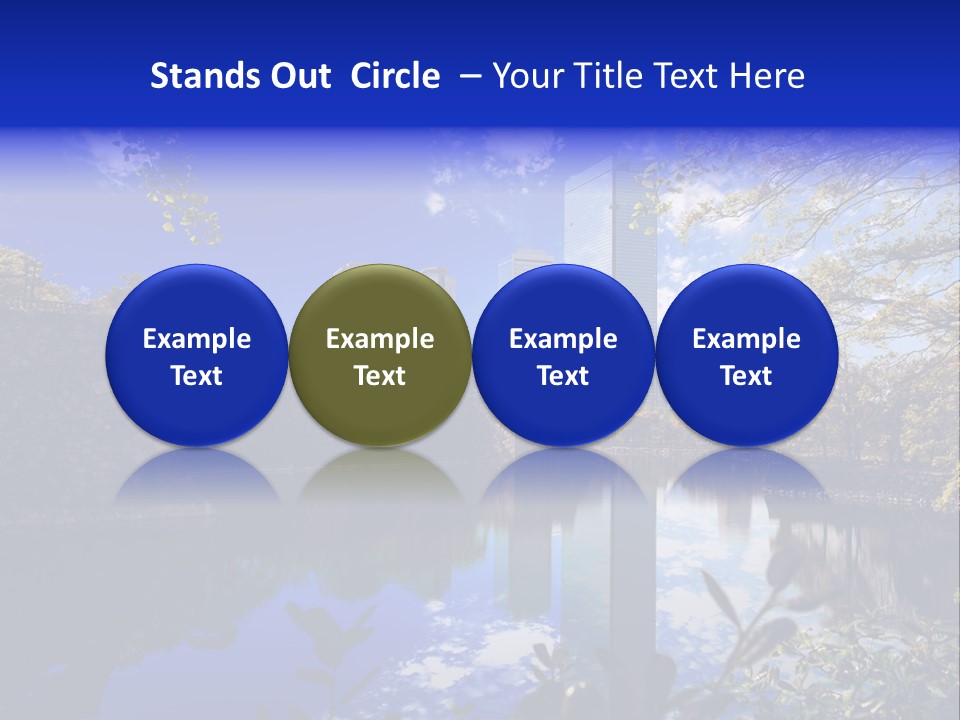 Stands Out Circle – Your Title Text Here

Example Text

Example Text

Example Text

Example Text